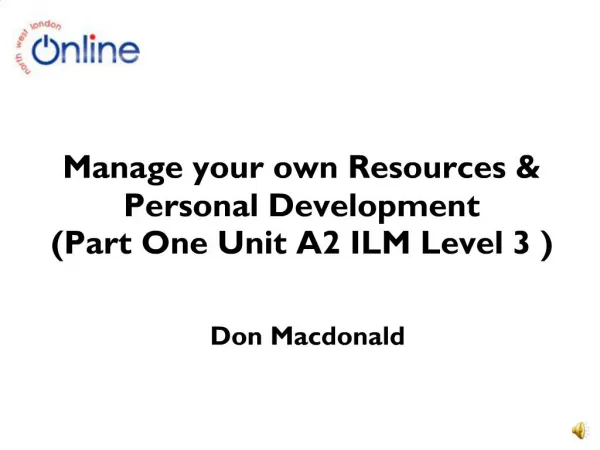 north west london
Online

Manage your own Resources & Personal Development (Part One Unit A2 ILM Level 3 )

Don Macdonald